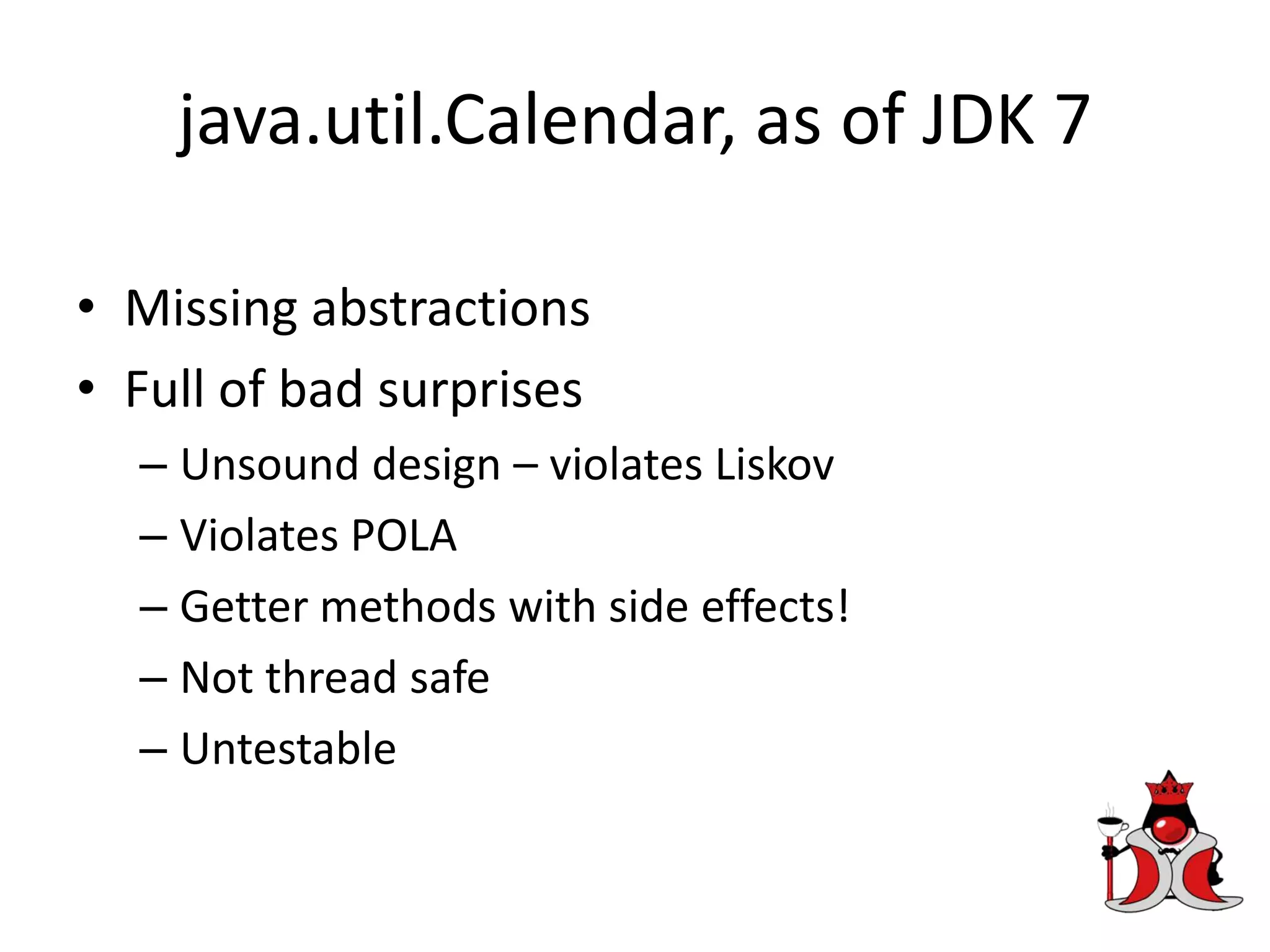 java.util.Calendar, as of JDK 7

• Missing abstractions
• Full of bad surprises
– Unsound design – violates Liskov
– Violates POLA
– Getter methods with side effects!
– Not thread safe
– Untestable